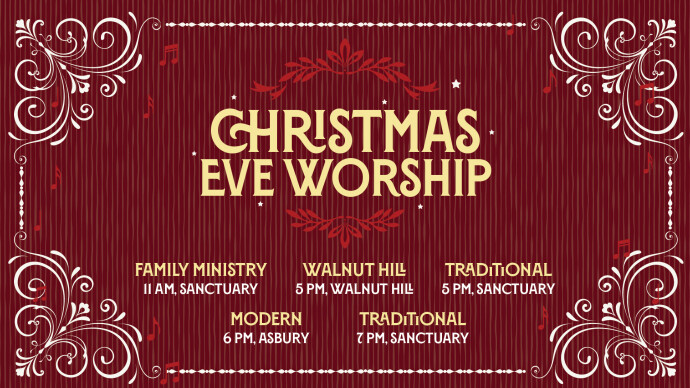 CHRISTMAS EVE WORSHIP

FAMILY MINISTRY
11 AM, SANCTUARY

WALNUT HILL
5 PM, WALNUT HILL

TRADITIONAL
5 PM, SANCTUARY

MODERN
6 PM, ASBURY

TRADITIONAL
7 PM, SANCTUARY